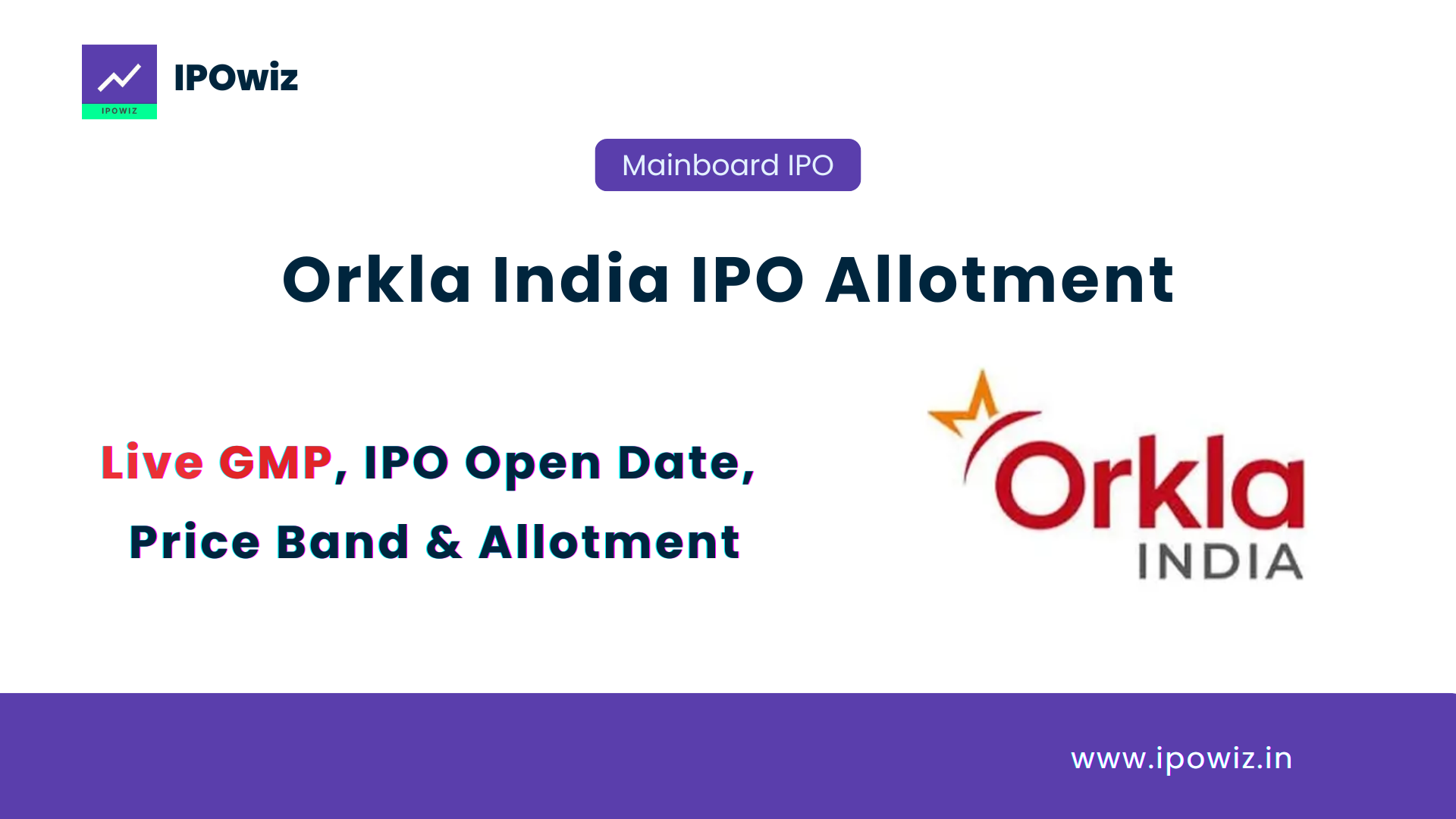 IPOWIZ

IPOwiz

Mainboard IPO

Orkla India IPO Allotment

Live GMP, IPO Open Date, Price Band & Allotment

Orkla INDIA

www.ipowiz.in